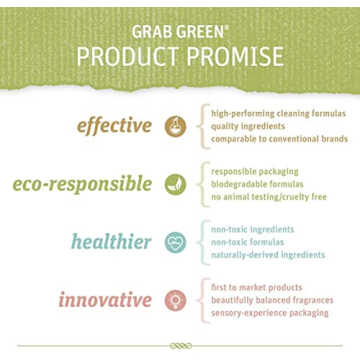 GRAB GREEN®
PRODUCT PROMISE

effective

high-performing cleaning formulas
quality ingredients
comparable to conventional brands

eco-responsible

responsible packaging
biodegradable formulas
no animal testing/cruelty free

healthier

non-toxic ingredients
non-toxic formulas
naturally-derived ingredients

innovative

first to market products
beautifully balanced fragrances
sensory-experience packaging